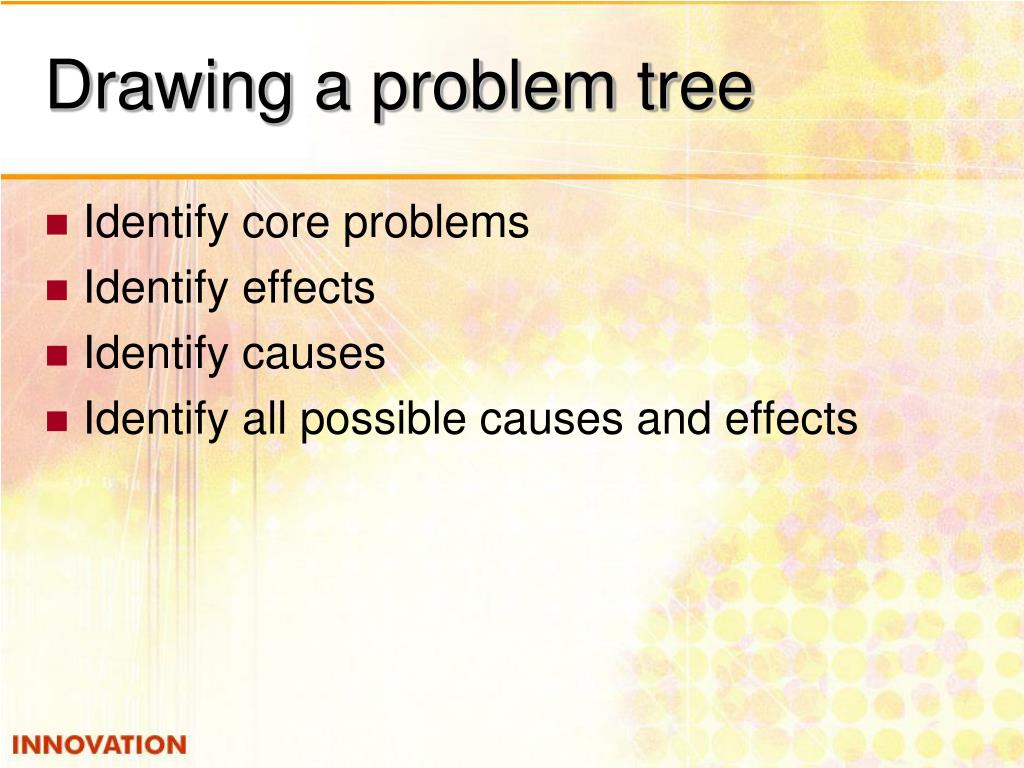 Drawing a problem tree

- Identify core problems
- Identify effects
- Identify causes
- Identify all possible causes and effects

INNOVATION